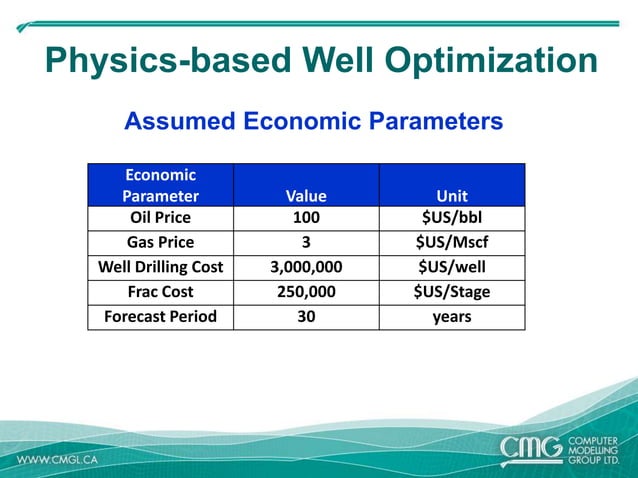 Physics-based Well Optimization

Assumed Economic Parameters

| Economic Parameter | Value | Unit |
|---|---|---|
| Oil Price | 100 | \$US/bbl |
| Gas Price | 3 | \$US/Mscf |
| Well Drilling Cost | 3,000,000 | \$US/well |
| Frac Cost | 250,000 | \$US/Stage |
| Forecast Period | 30 | years |

WWW.CMGL.CA

CMG COMPUTER MODELLING GROUP LTD.